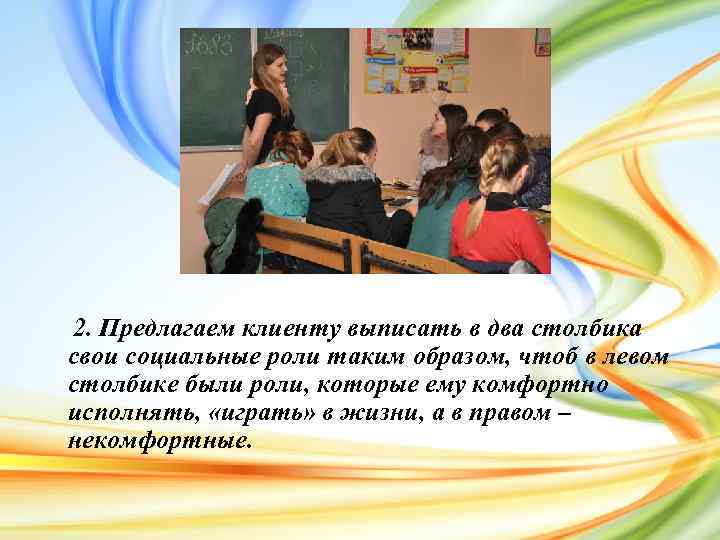 2. Предлагаем клиенту выписать в два столбика свои социальные роли таким образом, чтоб в левом столбике были роли, которые ему комфортно исполнять, «играть» в жизни, а в правом – некомфортные.